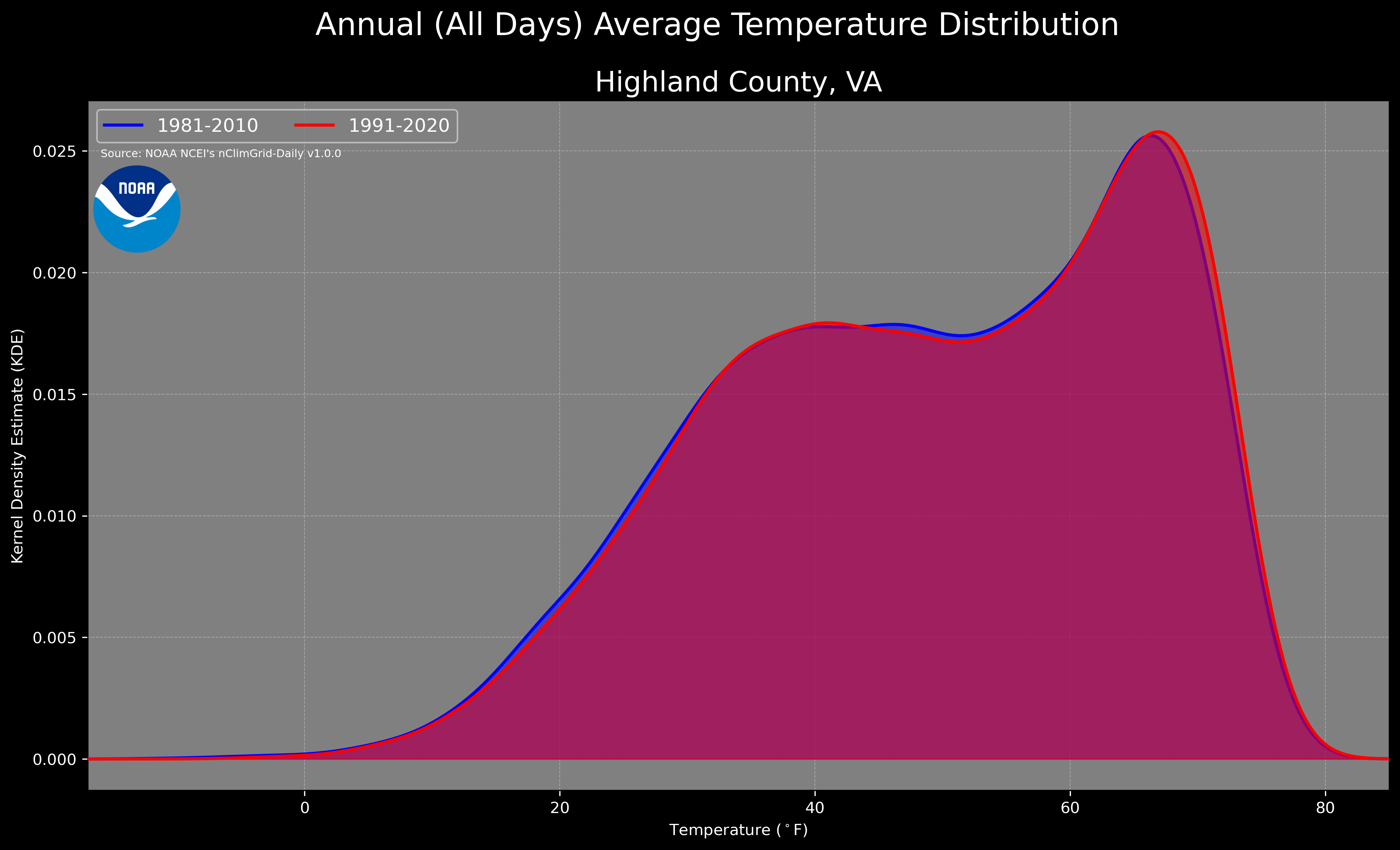 Annual (All Days) Average Temperature Distribution

Highland County, VA

1981-2010
1991-2020

Source: NOAA NCEI's nClimGrid-Daily v1.0.0

NOAA

Kernel Density Estimate (KDE)

0.025
0.020
0.015
0.010
0.005
0.000

0
20
40
60
80

Temperature ($^\circ$F)